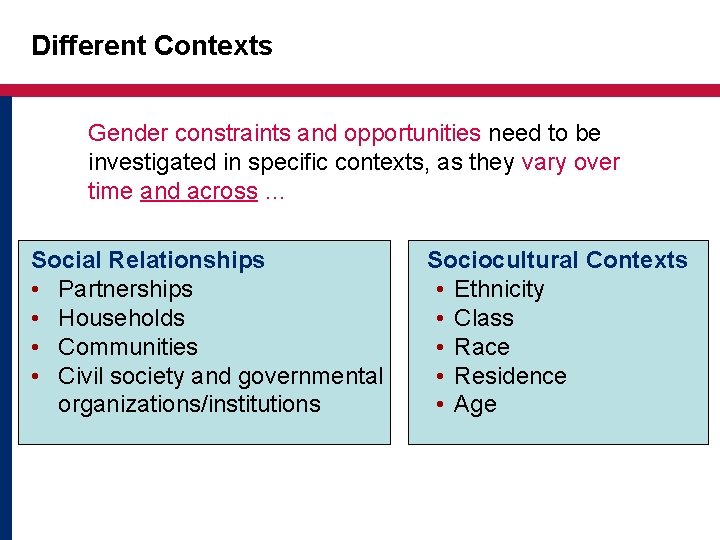 Different Contexts

Gender constraints and opportunities need to be investigated in specific contexts, as they vary over time and across …

Social Relationships
• Partnerships
• Households
• Communities
• Civil society and governmental organizations/institutions

Sociocultural Contexts
• Ethnicity
• Class
• Race
• Residence
• Age